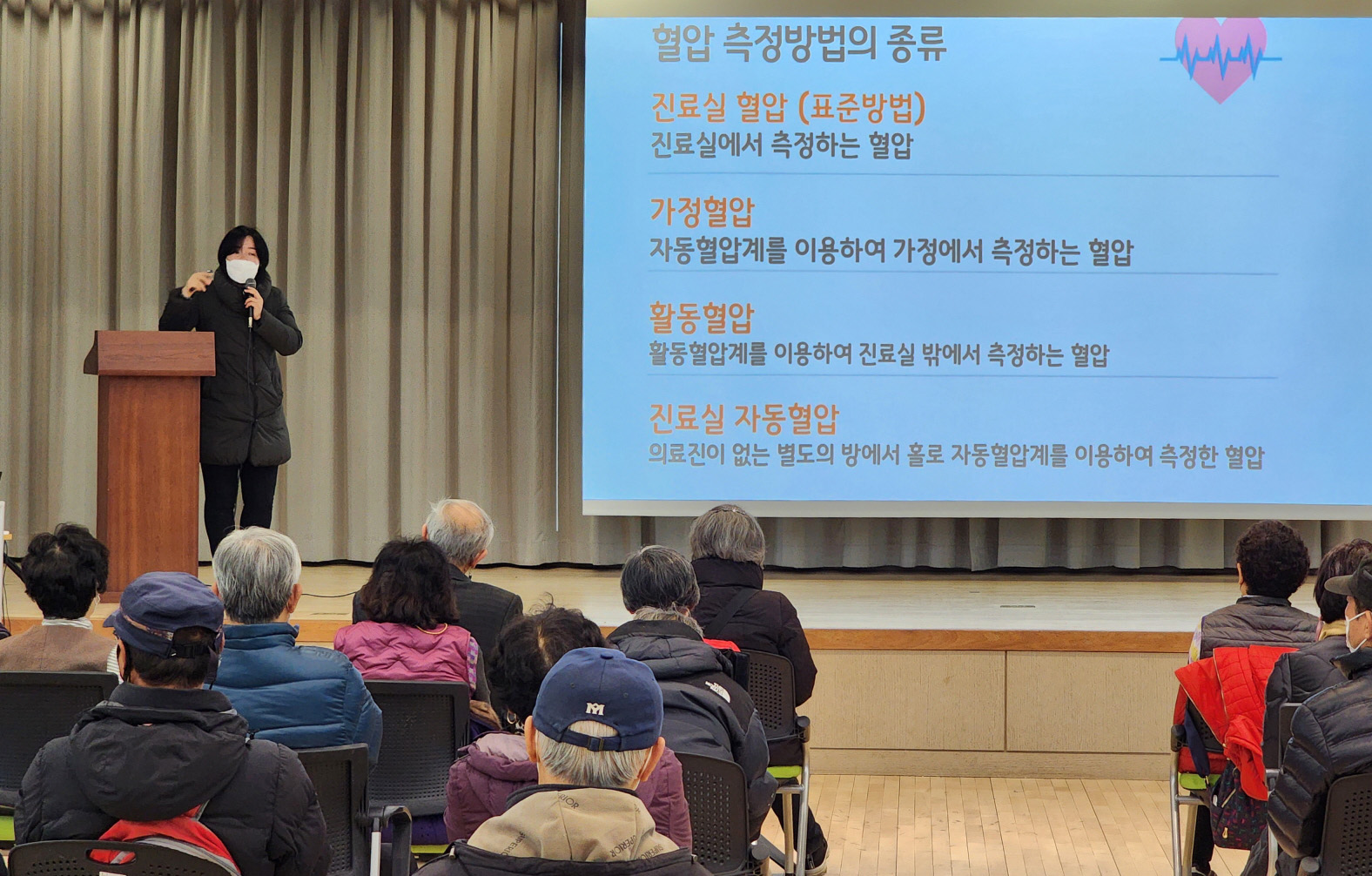 혈압 측정방법의 종류

진료실 혈압 (표준방법)
진료실에서 측정하는 혈압

가정혈압
자동혈압계를 이용하여 가정에서 측정하는 혈압

활동혈압
활동혈압계를 이용하여 진료실 밖에서 측정하는 혈압

진료실 자동혈압
의료진이 없는 별도의 방에서 홀로 자동혈압계를 이용하여 측정한 혈압